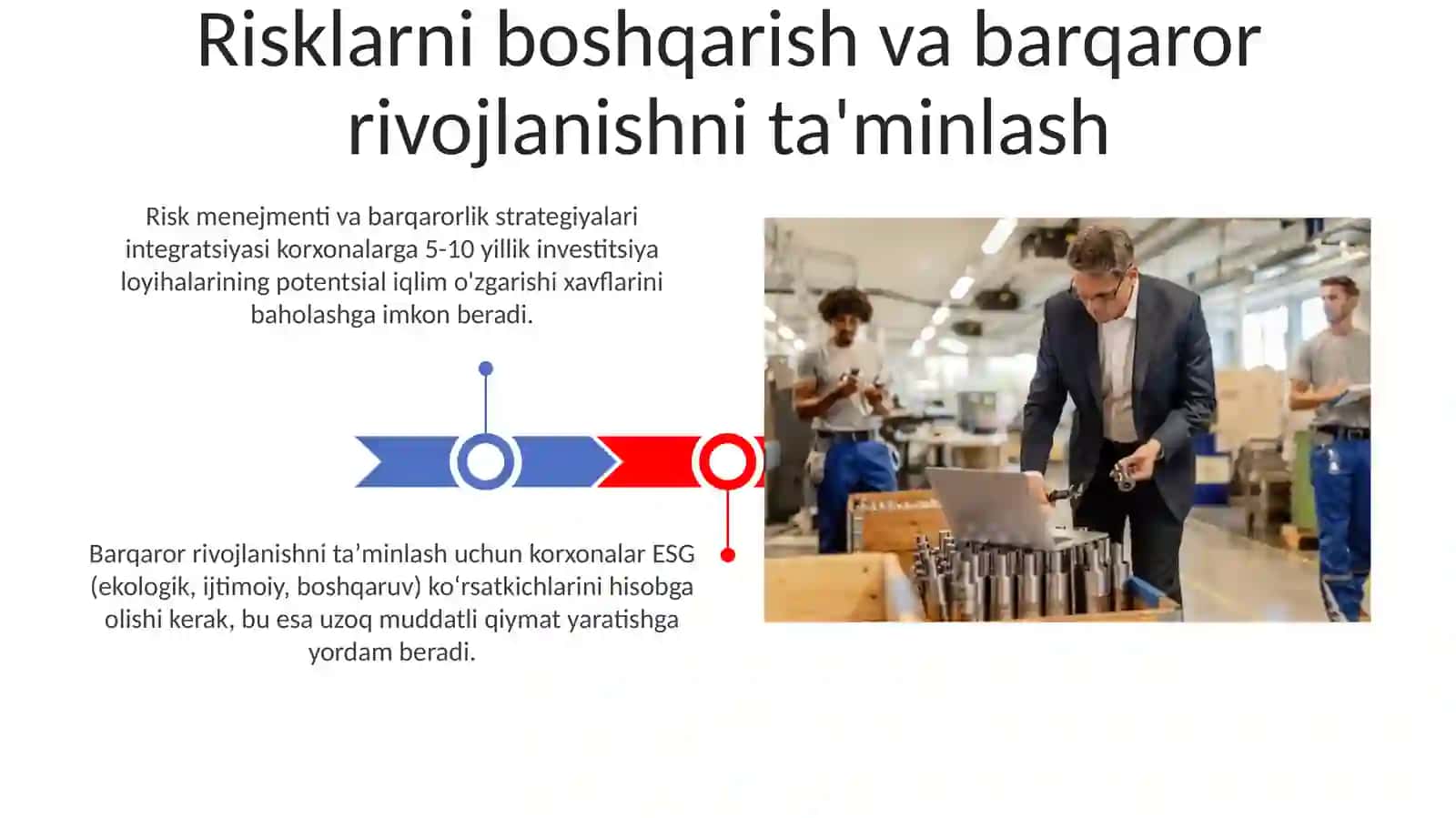 Risklarni boshqarish va barqaror rivojlanishni ta'minlash

Risk menejmenti va barqarorlik strategiyalari integratsiyasi korxonalarga 5-10 yillik investitsiya loyihalarining potentsial iqlim o'zgarishi xavflarini baholashga imkon beradi.

Barqaror rivojlanishni ta’minlash uchun korxonalar ESG (ekologik, ijtimoiy, boshqaruv) ko‘rsatkichlarini hisobga olishi kerak, bu esa uzoq muddatli qiymat yaratishga yordam beradi.